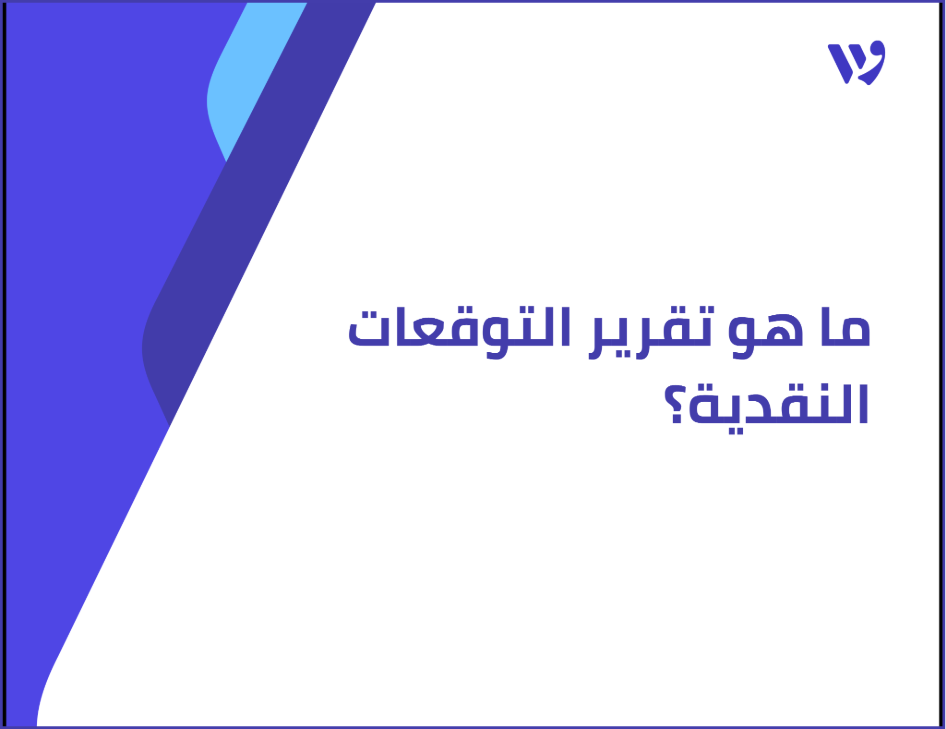 ما هو تقرير التوقعات النقدية؟